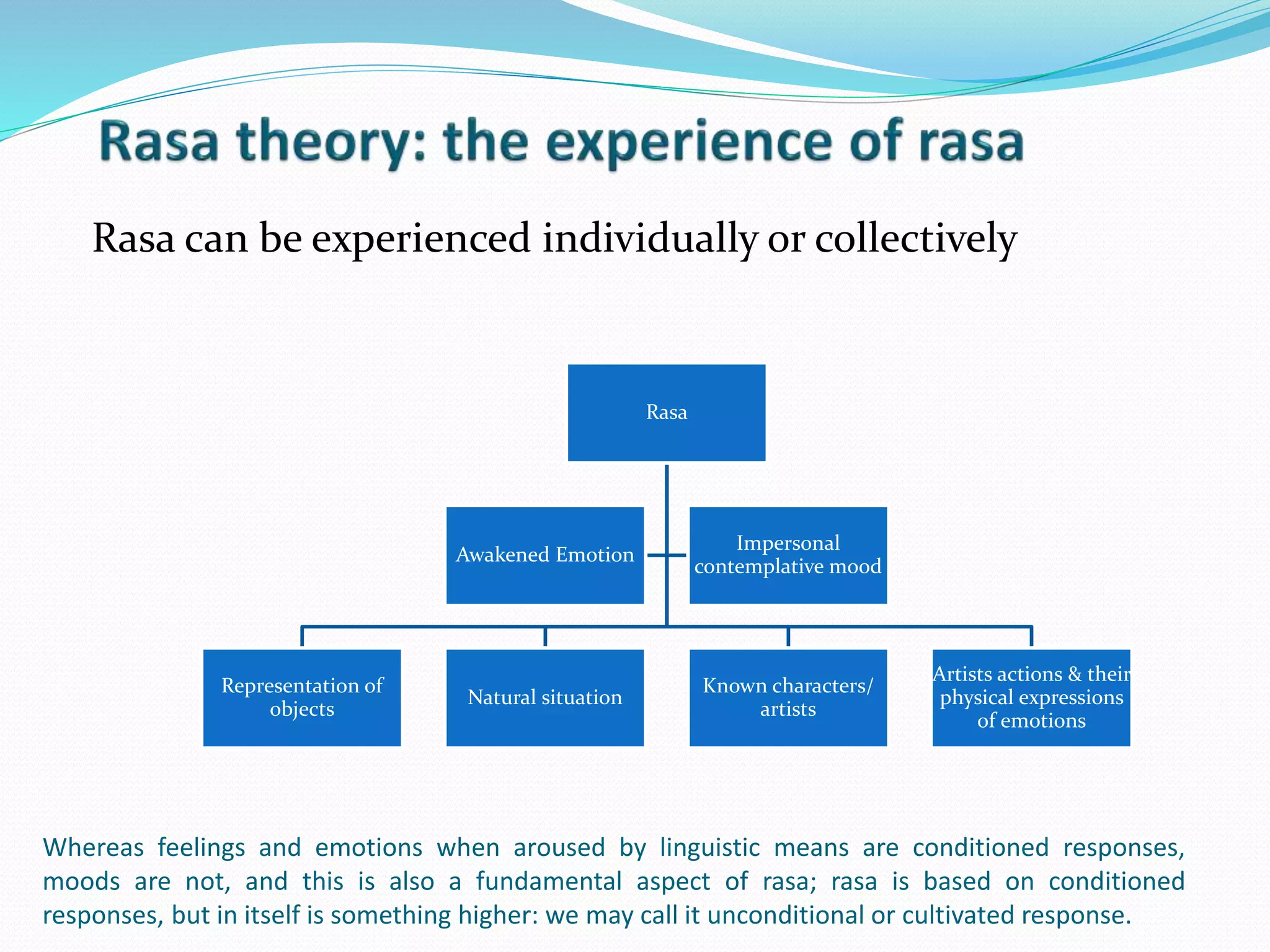 Rasa theory: the experience of rasa

Rasa can be experienced individually or collectively

Rasa

Awakened Emotion

Impersonal contemplative mood

Representation of objects

Natural situation

Known characters/ artists

Artists actions & their physical expressions of emotions

Whereas feelings and emotions when aroused by linguistic means are conditioned responses, moods are not, and this is also a fundamental aspect of rasa; rasa is based on conditioned responses, but in itself is something higher: we may call it unconditional or cultivated response.